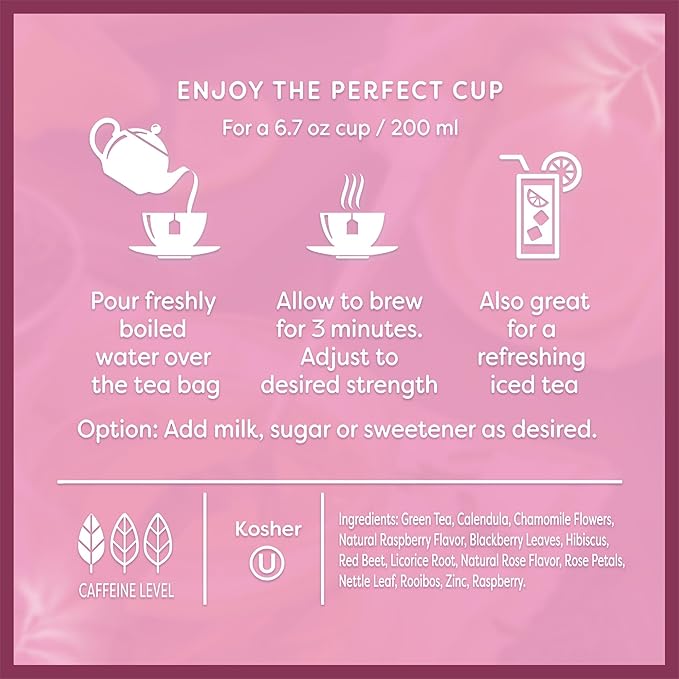 ENJOY THE PERFECT CUP

For a 6.7 oz cup / 200 ml

Pour freshly boiled water over the tea bag

Allow to brew for 3 minutes. Adjust to desired strength

Also great for a refreshing iced tea

Option: Add milk, sugar or sweetener as desired.

CAFFEINE LEVEL

Kosher

U

Ingredients: Green Tea, Calendula, Chamomile Flowers, Natural Raspberry Flavor, Blackberry Leaves, Hibiscus, Red Beet, Licorice Root, Natural Rose Flavor, Rose Petals, Nettle Leaf, Rooibos, Zinc, Raspberry.